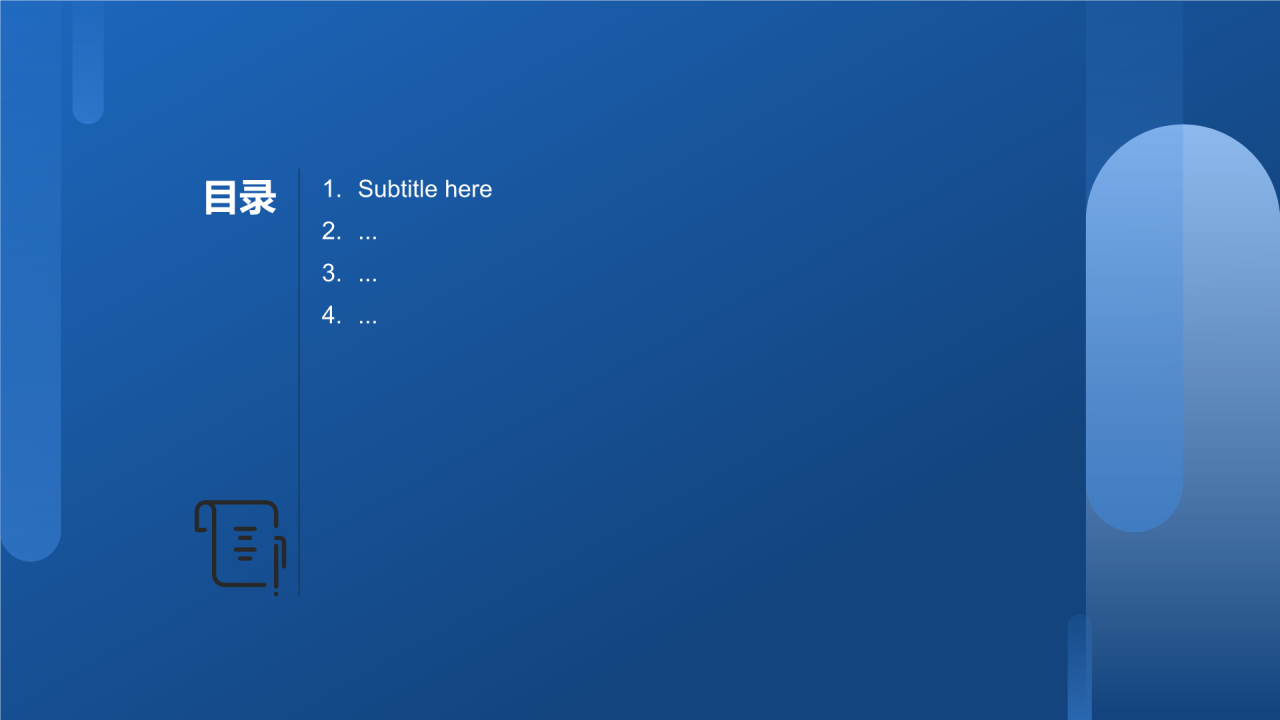 目录

1. Subtitle here
2. ...
3. ...
4. ...